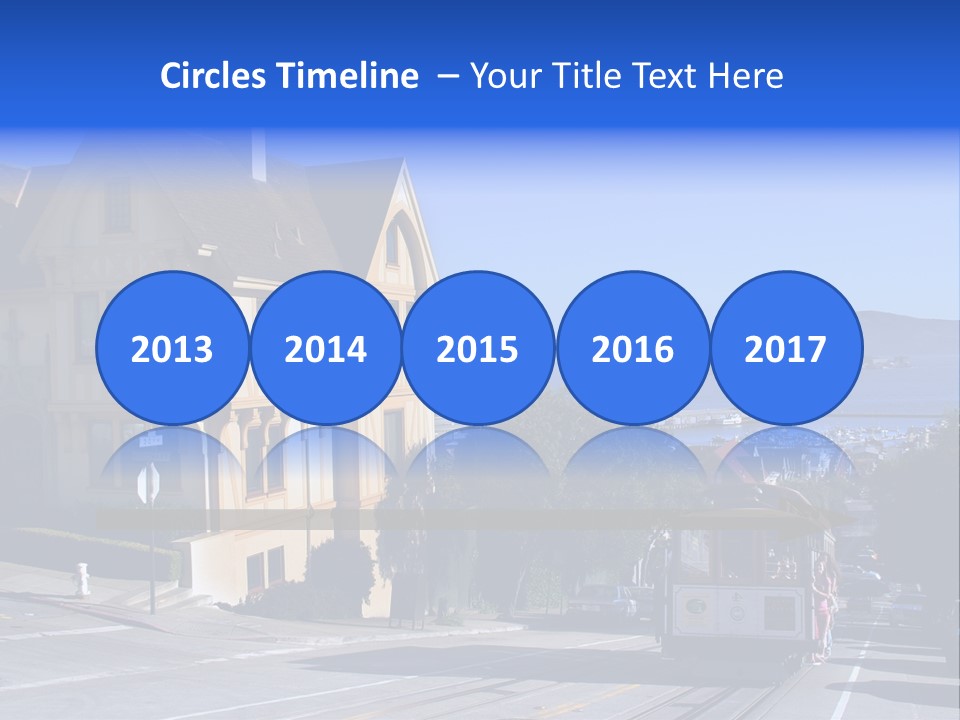 Circles Timeline – Your Title Text Here

2013

2014

2015

2016

2017